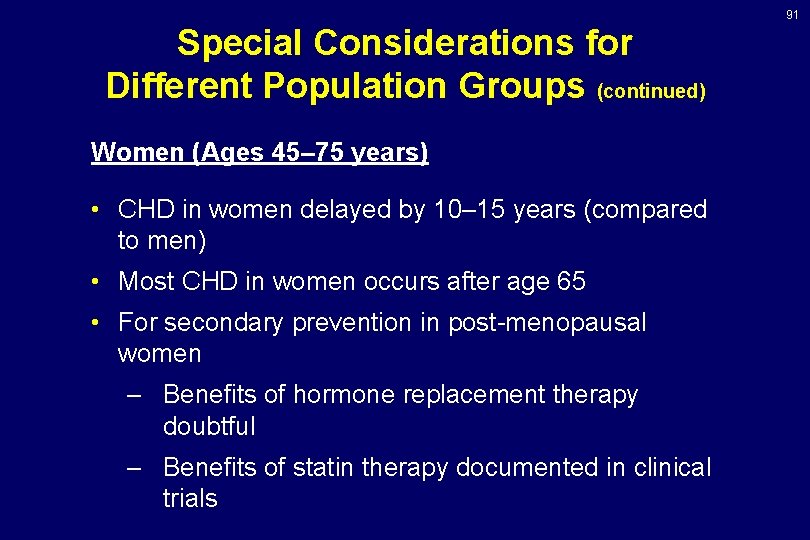 91

Special Considerations for Different Population Groups (continued)

Women (Ages 45–75 years)

• CHD in women delayed by 10–15 years (compared to men)

• Most CHD in women occurs after age 65

• For secondary prevention in post-menopausal women

– Benefits of hormone replacement therapy doubtful

– Benefits of statin therapy documented in clinical trials